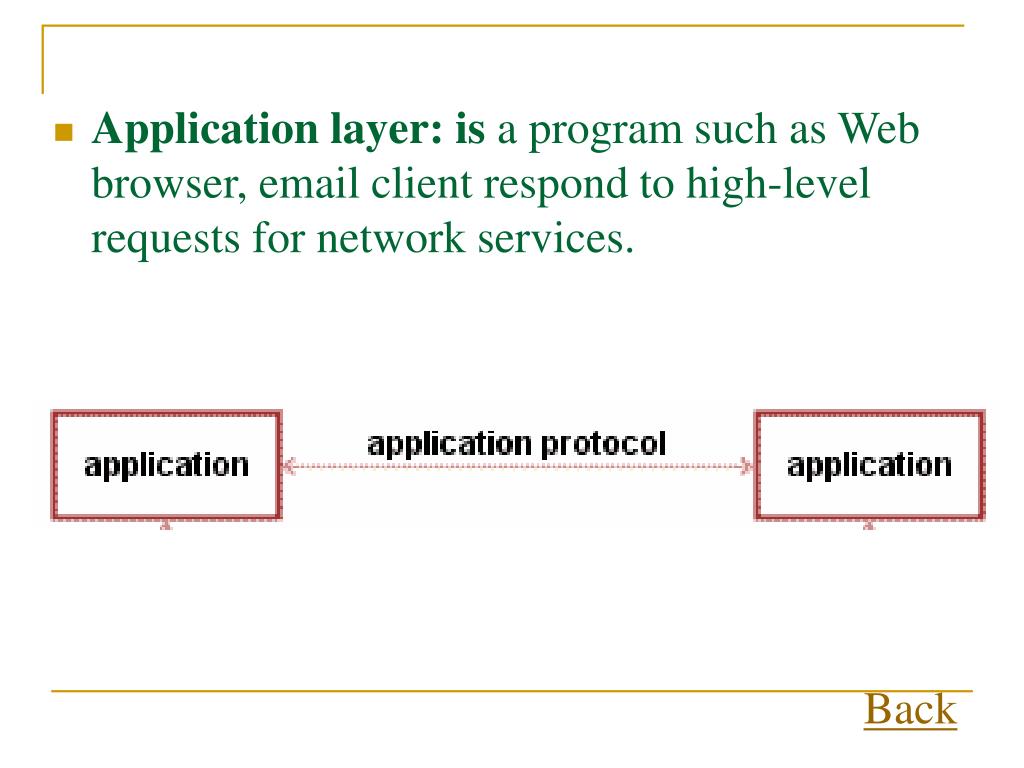 Application layer: is a program such as Web browser, email client respond to high-level requests for network services.

application

application protocol

application

Back